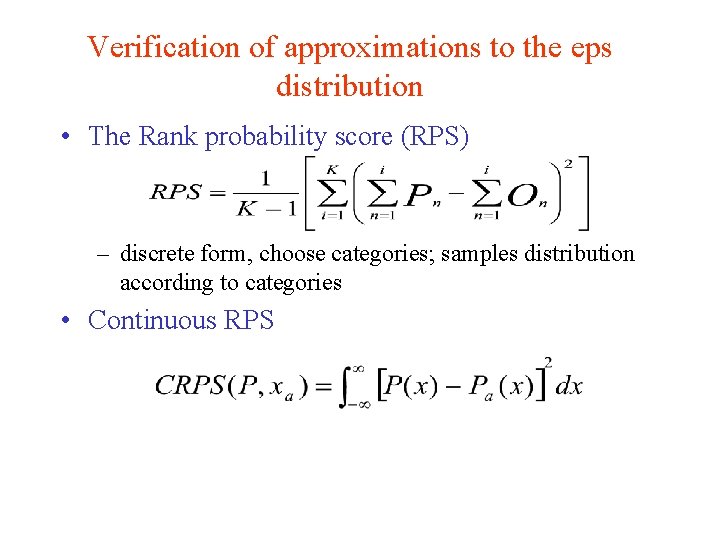 Verification of approximations to the eps distribution

• The Rank probability score (RPS)

$RPS = \frac{1}{K-1}\left[\sum_{i=1}^{K}\left(\sum_{n=1}^{i} P_n - \sum_{n=1}^{i} O_n\right)^2\right]$

– discrete form, choose categories; samples distribution according to categories

• Continuous RPS

$CRPS(P, x_a) = \int_{-\infty}^{\infty}\left[P(x) - P_a(x)\right]^2 dx$